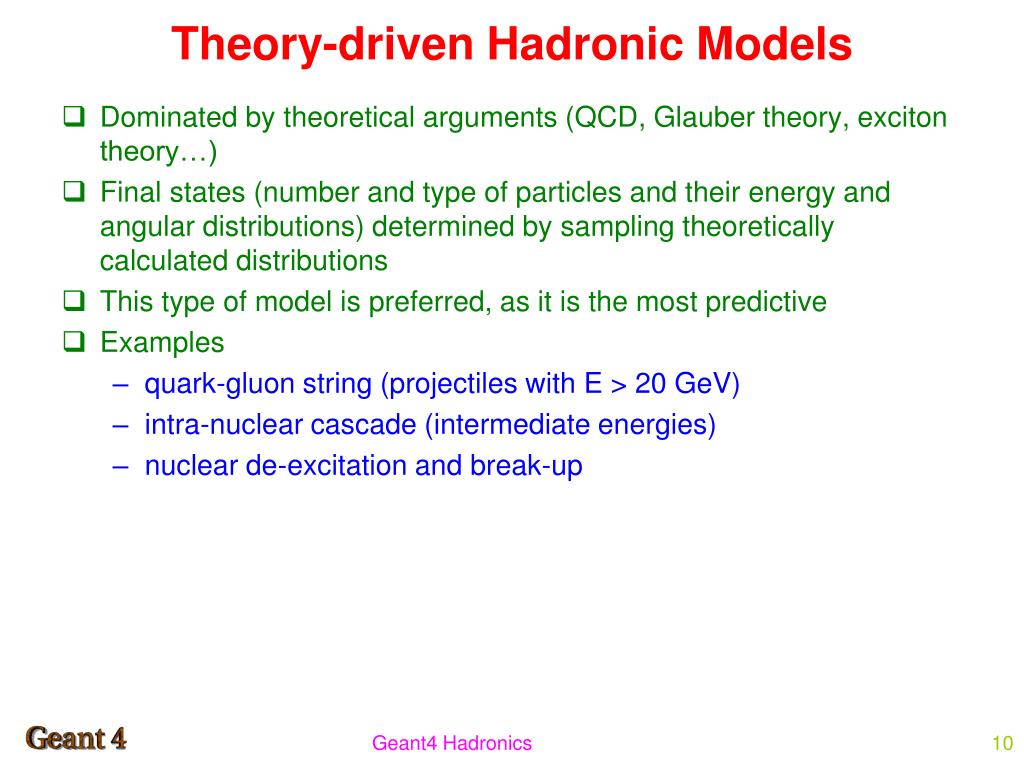 Theory-driven Hadronic Models

❑ Dominated by theoretical arguments (QCD, Glauber theory, exciton theory…)

❑ Final states (number and type of particles and their energy and angular distributions) determined by sampling theoretically calculated distributions

❑ This type of model is preferred, as it is the most predictive

❑ Examples
– quark-gluon string (projectiles with E > 20 GeV)
– intra-nuclear cascade (intermediate energies)
– nuclear de-excitation and break-up

Geant 4

Geant4 Hadronics

10